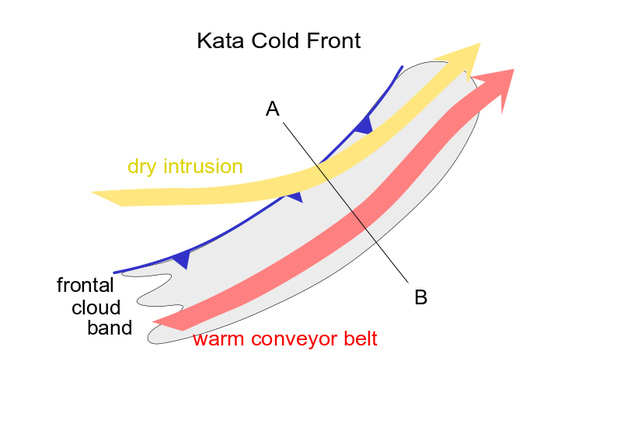 Kata Cold Front

A

dry intrusion

frontal cloud band

B

warm conveyor belt